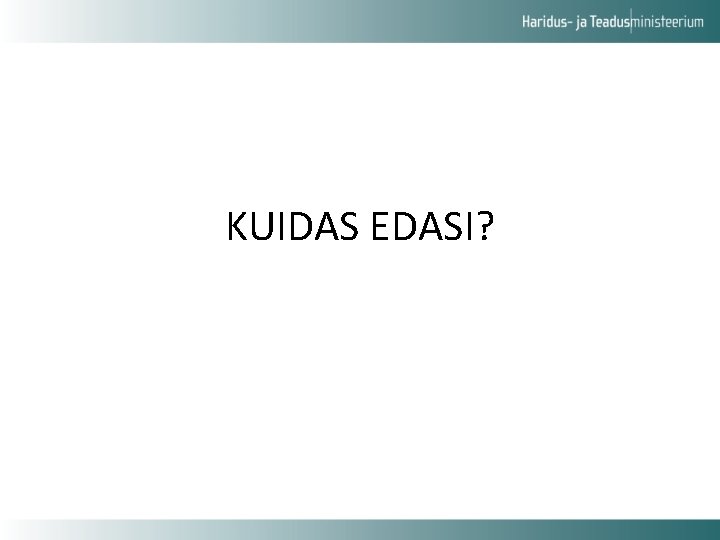 Haridus- ja Teadusministeerium

KUIDAS EDASI?